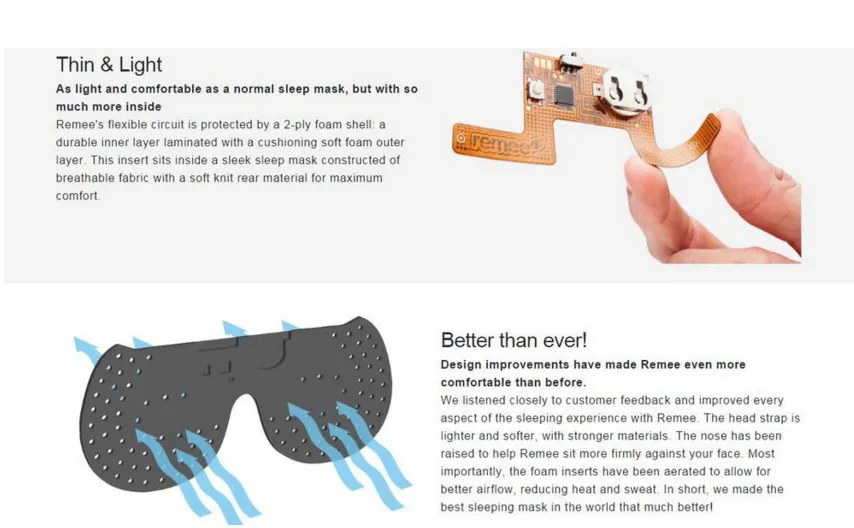 Thin & Light

As light and comfortable as a normal sleep mask, but with so much more inside

Remee's flexible circuit is protected by a 2-ply foam shell: a durable inner layer laminated with a cushioning soft foam outer layer. This insert sits inside a sleek sleep mask constructed of breathable fabric with a soft knit rear material for maximum comfort.

remee

Better than ever!

Design improvements have made Remee even more comfortable than before.

We listened closely to customer feedback and improved every aspect of the sleeping experience with Remee. The head strap is lighter and softer, with stronger materials. The nose has been raised to help Remee sit more firmly against your face. Most importantly, the foam inserts have been aerated to allow for better airflow, reducing heat and sweat. In short, we made the best sleeping mask in the world that much better!